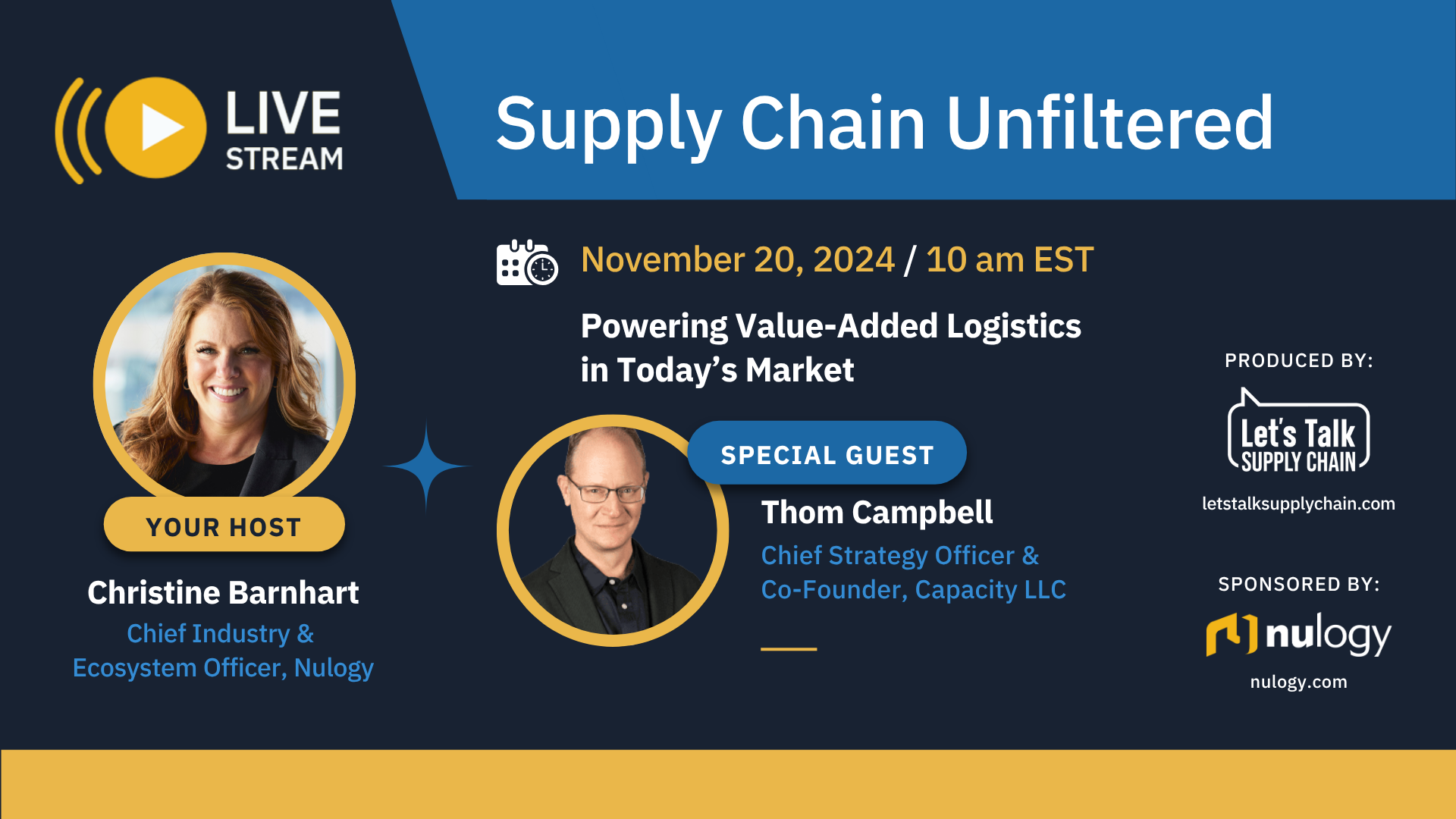 LIVE STREAM

Supply Chain Unfiltered

November 20, 2024 / 10 am EST

Powering Value-Added Logistics in Today's Market

YOUR HOST

Christine Barnhart

Chief Industry & Ecosystem Officer, Nulogy

SPECIAL GUEST

Thom Campbell

Chief Strategy Officer & Co-Founder, Capacity LLC

PRODUCED BY:

Let's Talk SUPPLY CHAIN

letstalksupplychain.com

SPONSORED BY:

nulogy

nulogy.com